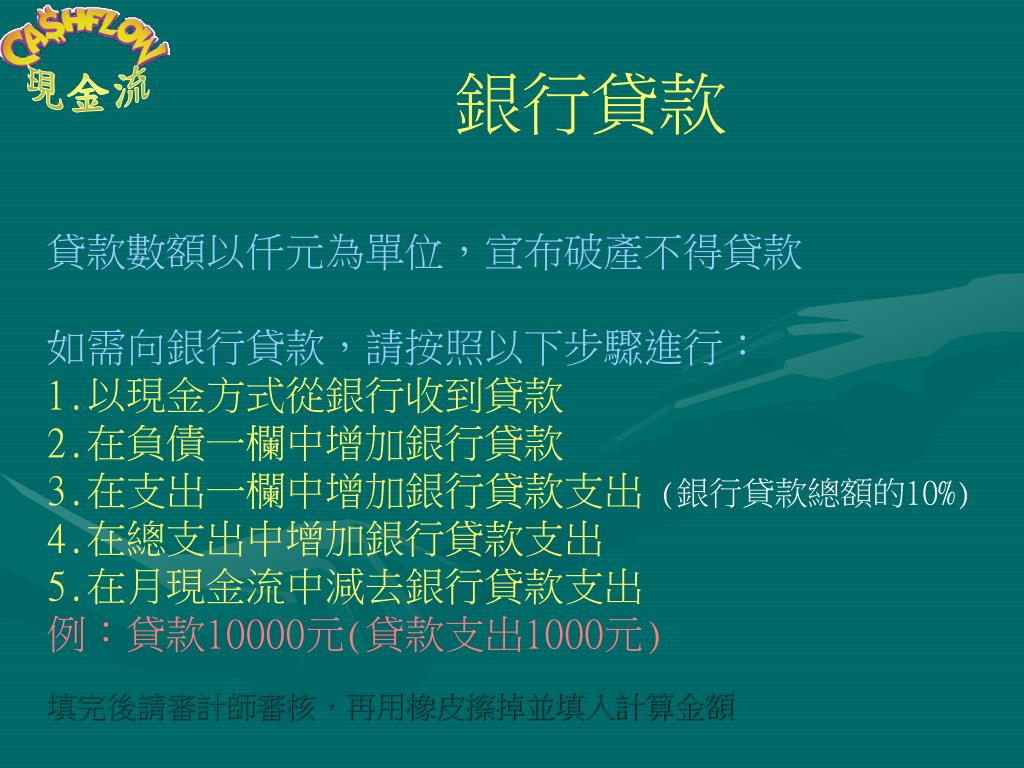 CASHFLOW
現金流

銀行貸款

貸款數額以仟元為單位，宣布破產不得貸款

如需向銀行貸款，請按照以下步驟進行：
1.以現金方式從銀行收到貸款
2.在負債一欄中增加銀行貸款
3.在支出一欄中增加銀行貸款支出 (銀行貸款總額的10%)
4.在總支出中增加銀行貸款支出
5.在月現金流中減去銀行貸款支出
例：貸款10000元(貸款支出1000元)

填完後請審計師審核，再用橡皮擦掉並填入計算金額